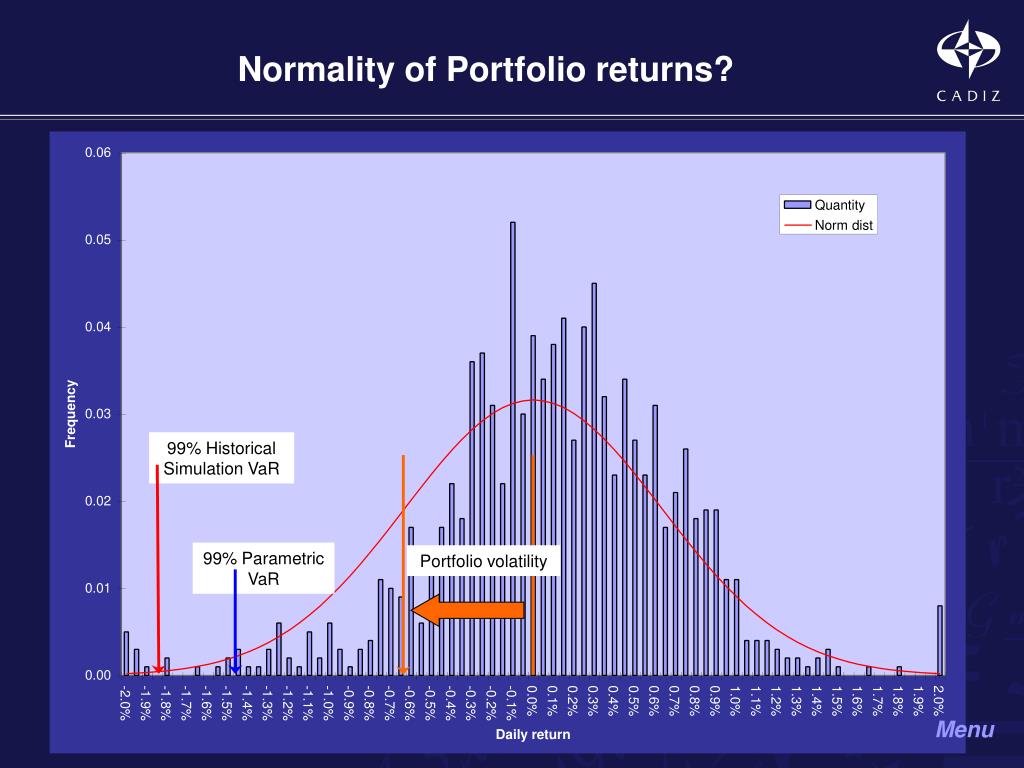 Normality of Portfolio returns?

CADIZ

0.06
0.05
0.04
0.03
0.02
0.01
0.00

Frequency

Quantity
Norm dist

99% Historical Simulation VaR

99% Parametric VaR

Portfolio volatility

-2.0% -1.9% -1.8% -1.7% -1.6% -1.5% -1.4% -1.3% -1.2% -1.1% -1.0% -0.9% -0.8% -0.7% -0.6% -0.5% -0.4% -0.3% -0.2% -0.1% 0.0% 0.1% 0.2% 0.3% 0.4% 0.5% 0.6% 0.7% 0.8% 0.9% 1.0% 1.1% 1.2% 1.3% 1.4% 1.5% 1.6% 1.7% 1.8% 1.9% 2.0%

Daily return

Menu